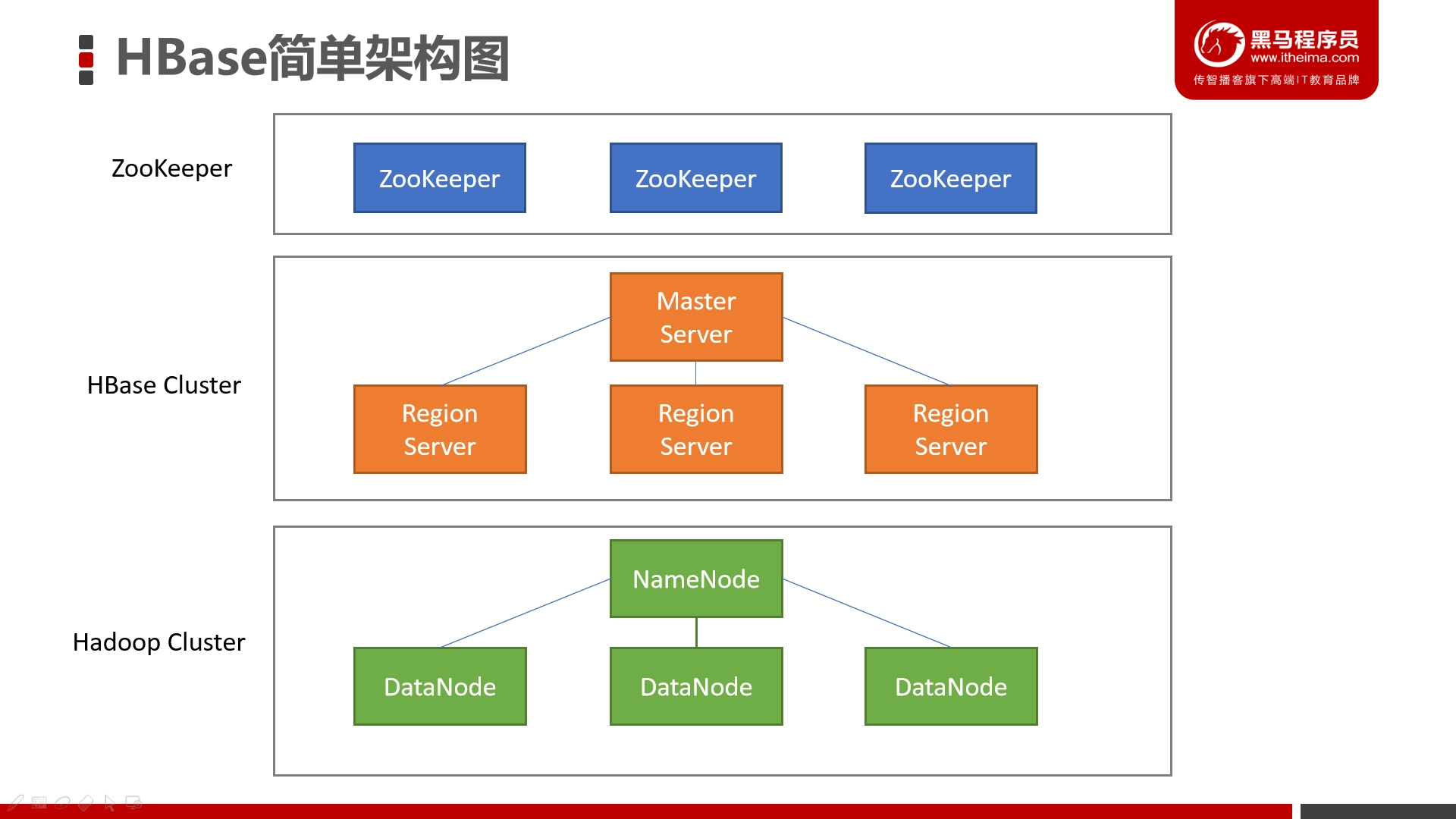 HBase简单架构图

黑马程序员
www.itheima.com
传智播客旗下高端IT教育品牌

ZooKeeper

ZooKeeper

ZooKeeper

ZooKeeper

HBase Cluster

Master Server

Region Server

Region Server

Region Server

Hadoop Cluster

NameNode

DataNode

DataNode

DataNode